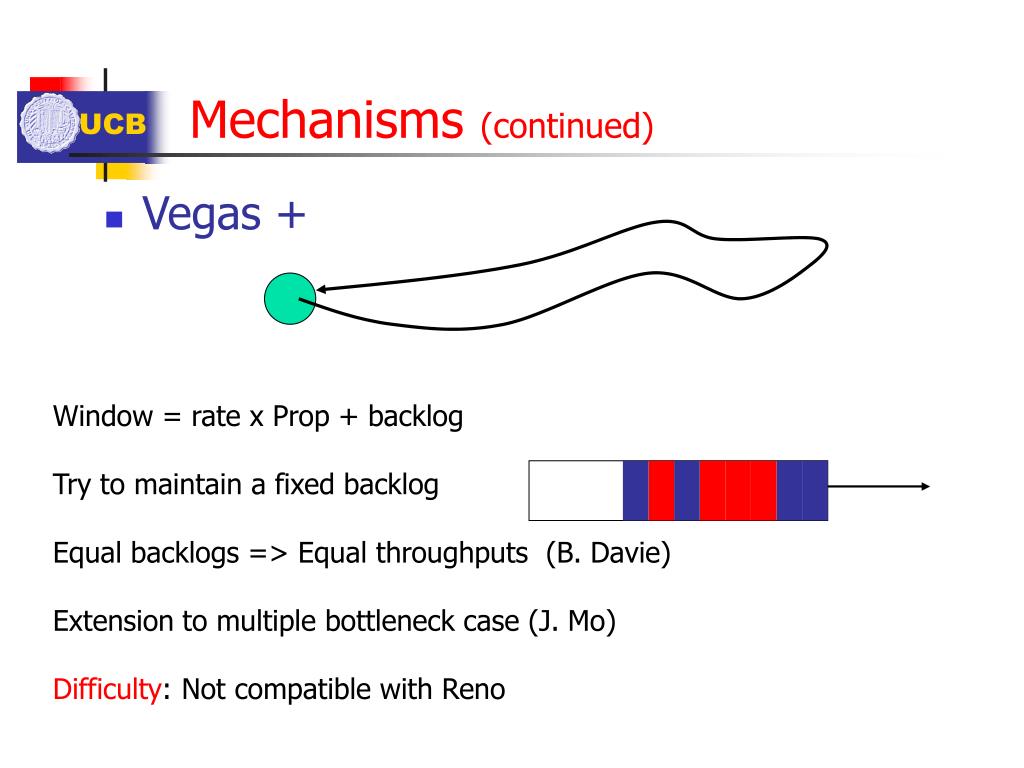 UCB

Mechanisms (continued)

Vegas +

Window = rate x Prop + backlog

Try to maintain a fixed backlog

Equal backlogs => Equal throughputs (B. Davie)

Extension to multiple bottleneck case (J. Mo)

Difficulty: Not compatible with Reno